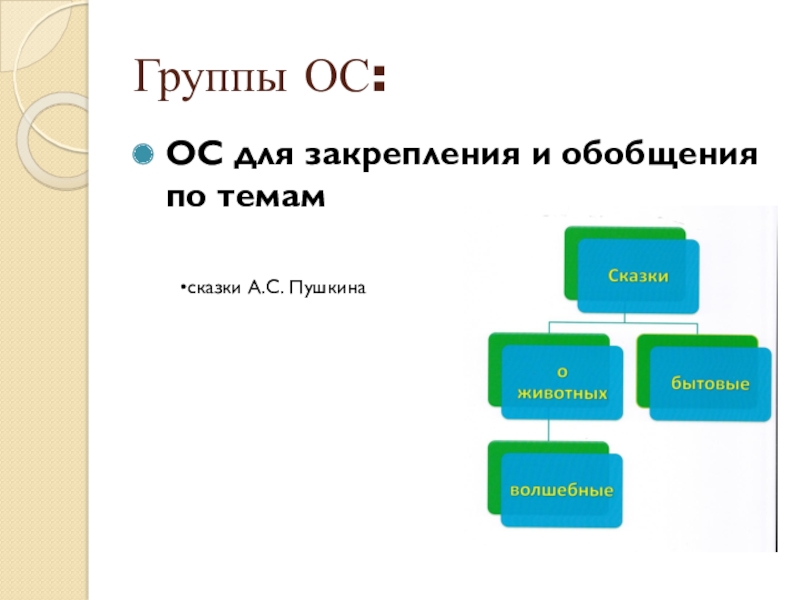 Группы ОС:

ОС для закрепления и обобщения по темам

•сказки А.С. Пушкина

Сказки

о животных

бытовые

волшебные